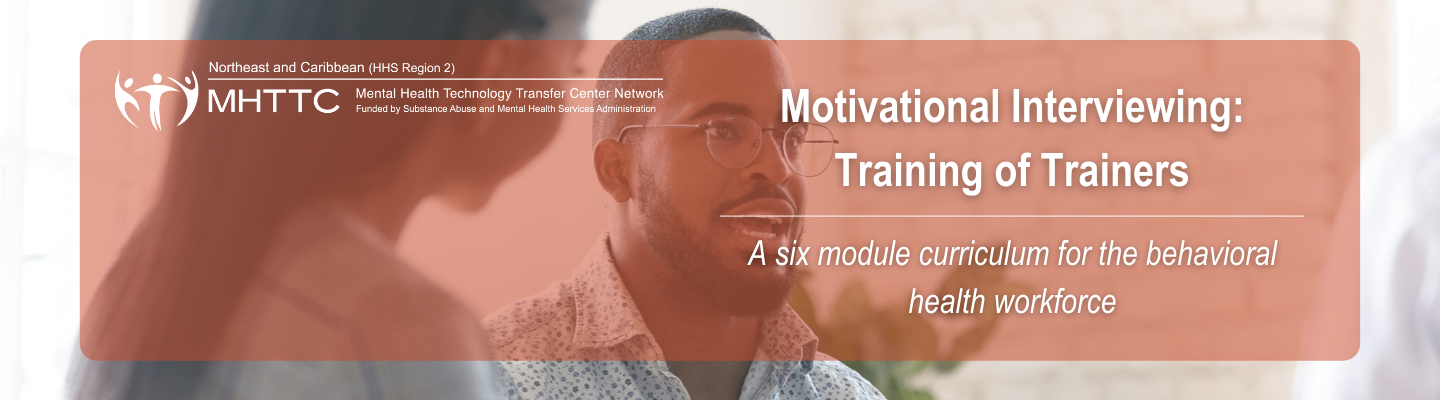 Northeast and Caribbean (HHS Region 2)
MHTTC Mental Health Technology Transfer Center Network
Funded by Substance Abuse and Mental Health Services Administration

Motivational Interviewing: Training of Trainers

A six module curriculum for the behavioral health workforce